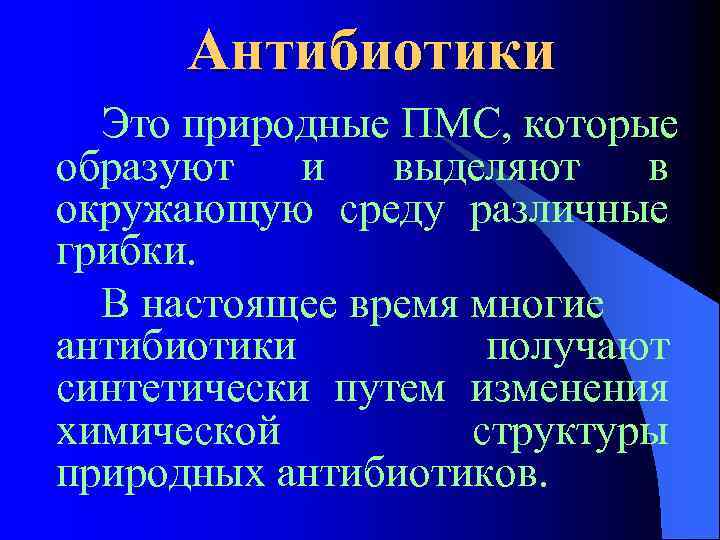 Антибиотики

Это природные ПМС, которые образуют и выделяют в окружающую среду различные грибки.

В настоящее время многие антибиотики получают синтетически путем изменения химической структуры природных антибиотиков.